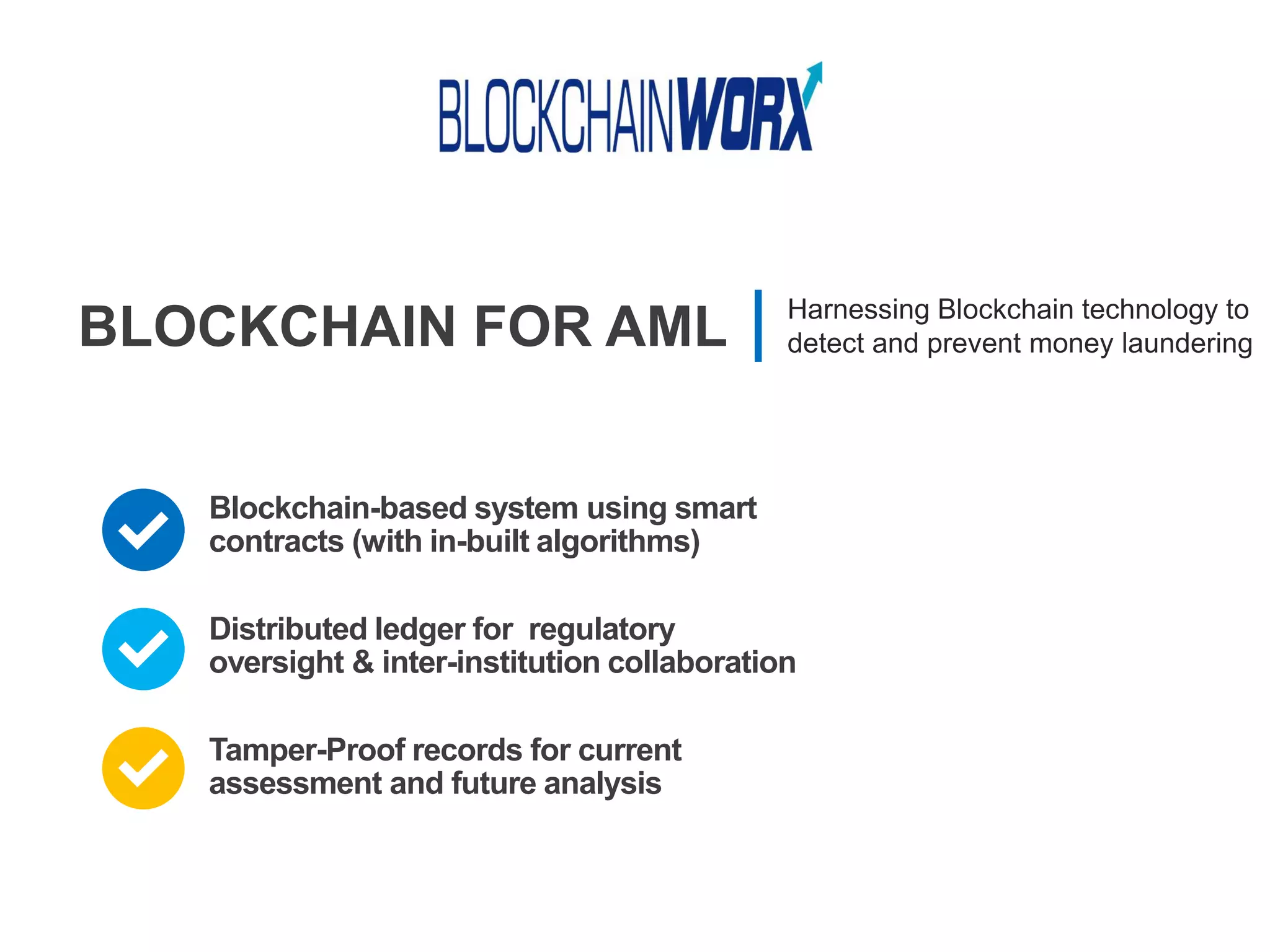 BLOCKCHAINWORX

BLOCKCHAIN FOR AML

Harnessing Blockchain technology to detect and prevent money laundering

Blockchain-based system using smart contracts (with in-built algorithms)

Distributed ledger for regulatory oversight & inter-institution collaboration

Tamper-Proof records for current assessment and future analysis